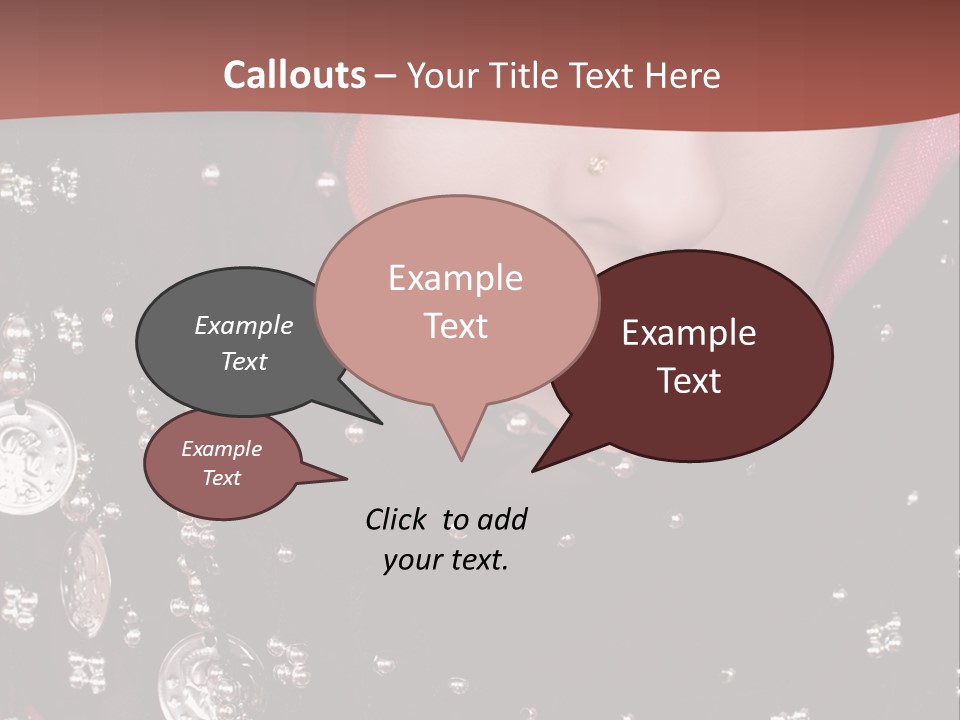 Callouts – Your Title Text Here

Example Text

Example Text

Example Text

Example Text

Click to add your text.